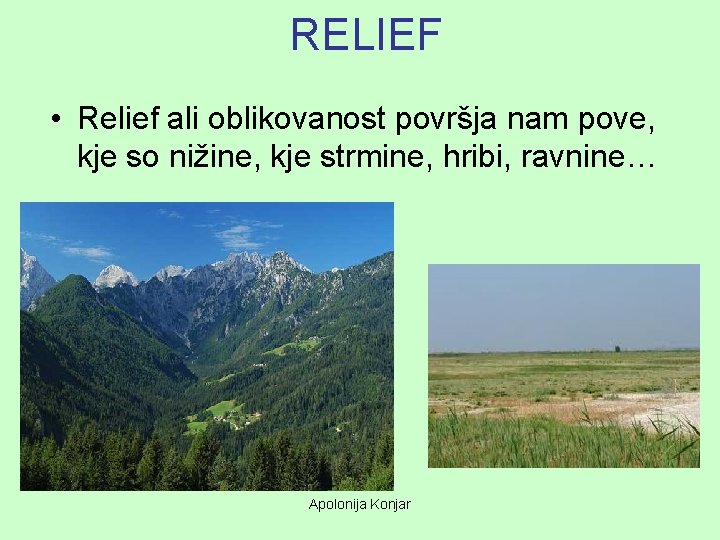 RELIEF

• Relief ali oblikovanost površja nam pove, kje so nižine, kje strmine, hribi, ravnine…

Apolonija Konjar